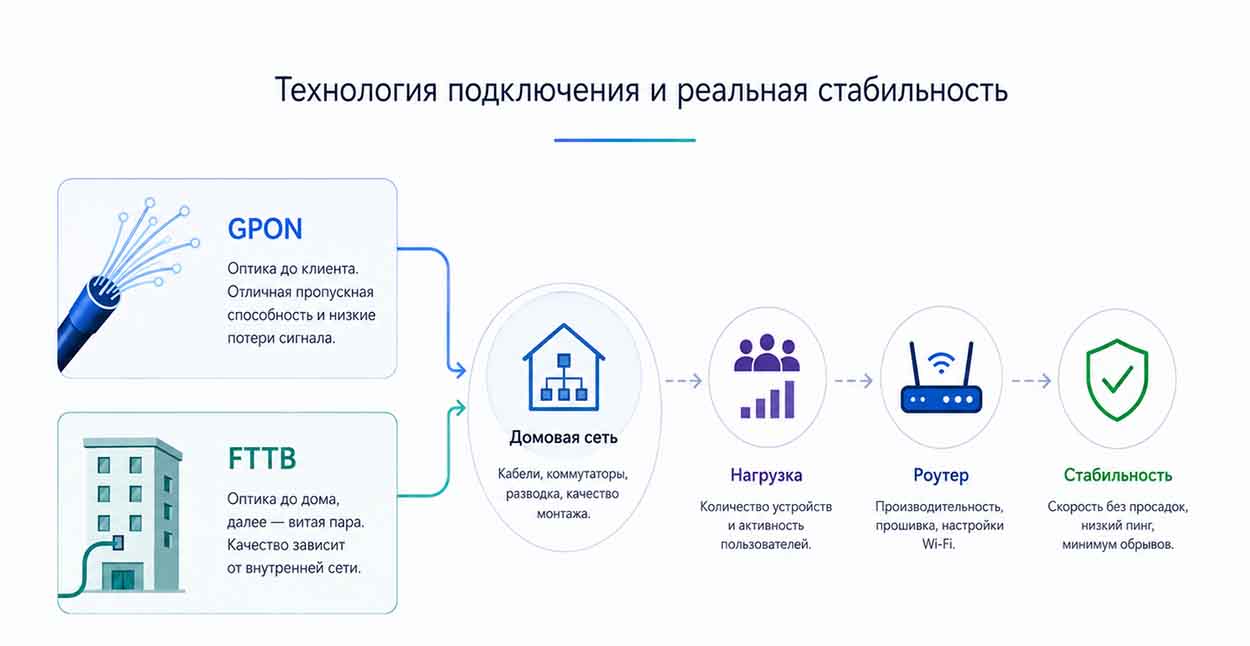 Технология подключения и реальная стабильность

GPON

Оптика до клиента. Отличная пропускная способность и низкие потери сигнала.

FTTB

Оптика до дома, далее — витая пара. Качество зависит от внутренней сети.

Домовая сеть

Кабели, коммутаторы, разводка, качество монтажа.

Нагрузка

Количество устройств и активность пользователей.

Роутер

Производительность, прошивка, настройки Wi-Fi.

Стабильность

Скорость без просадок, низкий пинг, минимум обрывов.